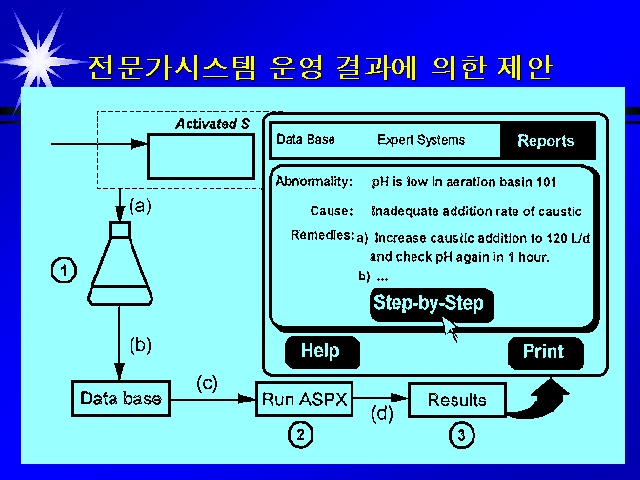 전문가시스템 운영 결과에 의한 제안

Activated S

(a)

①

(b)

Data base

(c)

Run ASPX

②

(d)

Results

③

Data Base Expert Systems Reports

Abnormality: pH is low in aeration basin 101

Cause: Inadequate addition rate of caustic

Remedies: a) Increase caustic addition to 120 L/d and check pH again in 1 hour.

b) ...

Step-by-Step

Help

Print